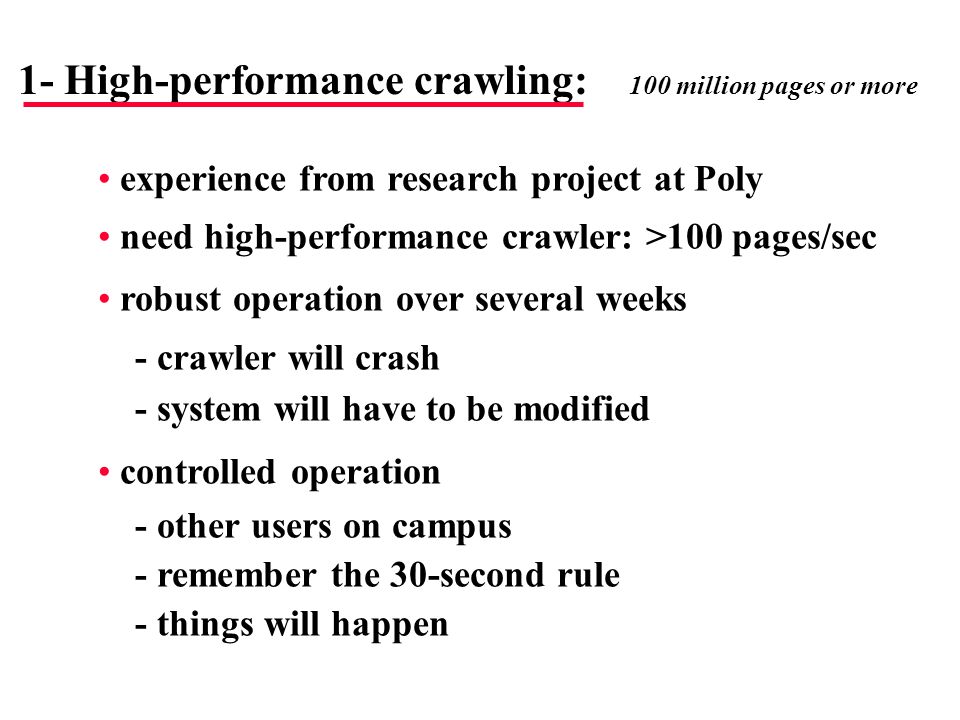 1- High-performance crawling: 100 million pages or more

• experience from research project at Poly
• need high-performance crawler: >100 pages/sec
• robust operation over several weeks
- crawler will crash
- system will have to be modified
• controlled operation
- other users on campus
- remember the 30-second rule
- things will happen